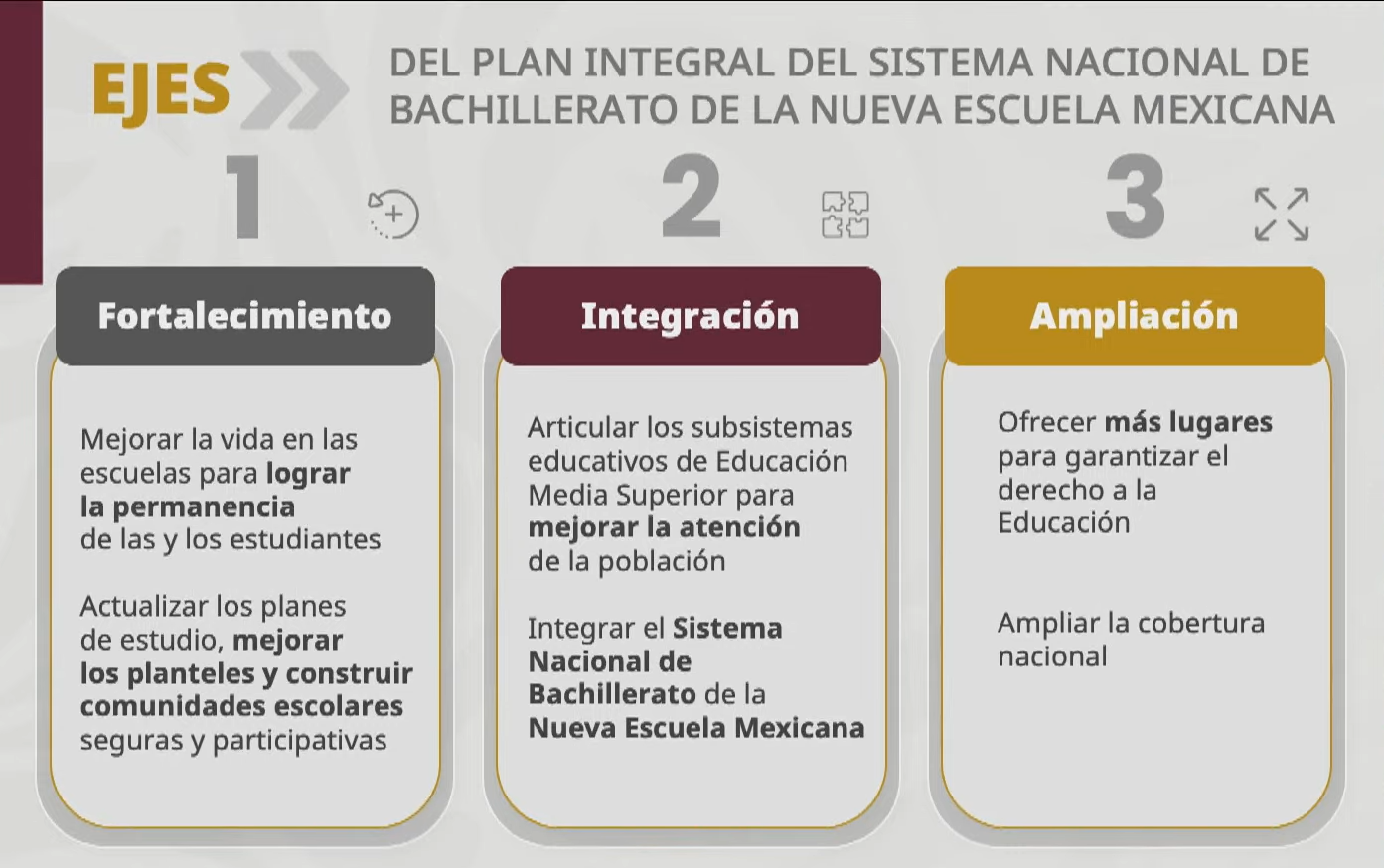 EJES

DEL PLAN INTEGRAL DEL SISTEMA NACIONAL DE BACHILLERATO DE LA NUEVA ESCUELA MEXICANA

1

Fortalecimiento

Mejorar la vida en las escuelas para lograr la permanencia de las y los estudiantes

Actualizar los planes de estudio, mejorar los planteles y construir comunidades escolares seguras y participativas

2

Integración

Articular los subsistemas educativos de Educación Media Superior para mejorar la atención de la población

Integrar el Sistema Nacional de Bachillerato de la Nueva Escuela Mexicana

3

Ampliación

Ofrecer más lugares para garantizar el derecho a la Educación

Ampliar la cobertura nacional